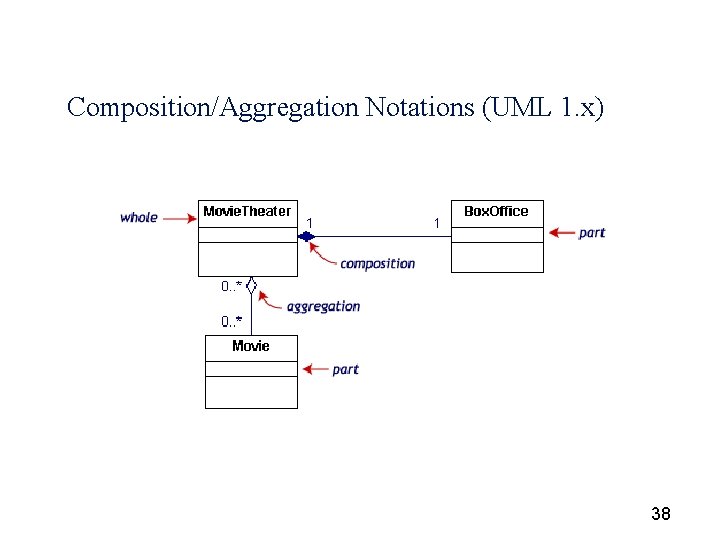 Composition/Aggregation Notations (UML 1.x)

whole

MovieTheater

1

1

BoxOffice

part

composition

0..*

aggregation

0..*

Movie

part

38